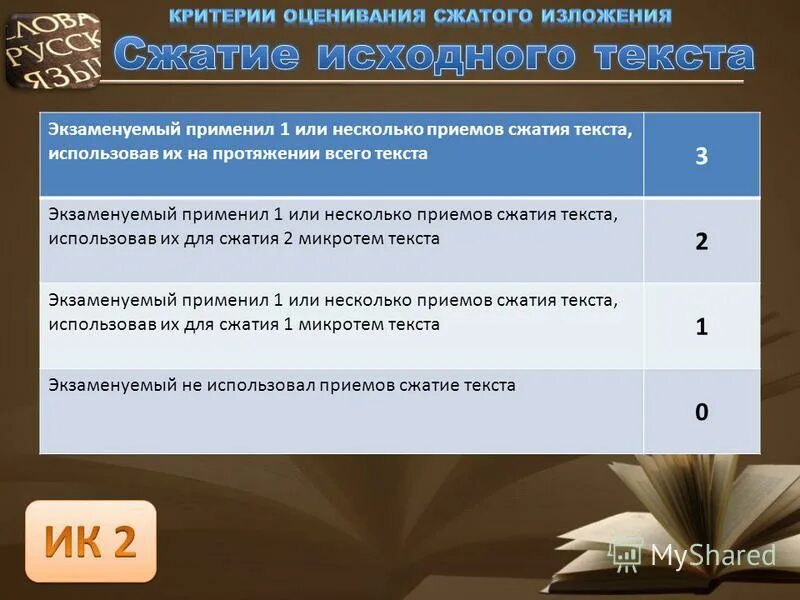 ЛОВА
РУССК
ЯЗЫ

КРИТЕРИИ ОЦЕНИВАНИЯ СЖАТОГО ИЗЛОЖЕНИЯ

Сжатие исходного текста

| Экзаменуемый применил 1 или несколько приемов сжатия текста, использовав их на протяжении всего текста | 3 |
|---|---|
| Экзаменуемый применил 1 или несколько приемов сжатия текста, использовав их для сжатия 2 микротем текста | 2 |
| Экзаменуемый применил 1 или несколько приемов сжатия текста, использовав их для сжатия 1 микротем текста | 1 |
| Экзаменуемый не использовал приемов сжатие текста | 0 |

ИК 2

MyShared